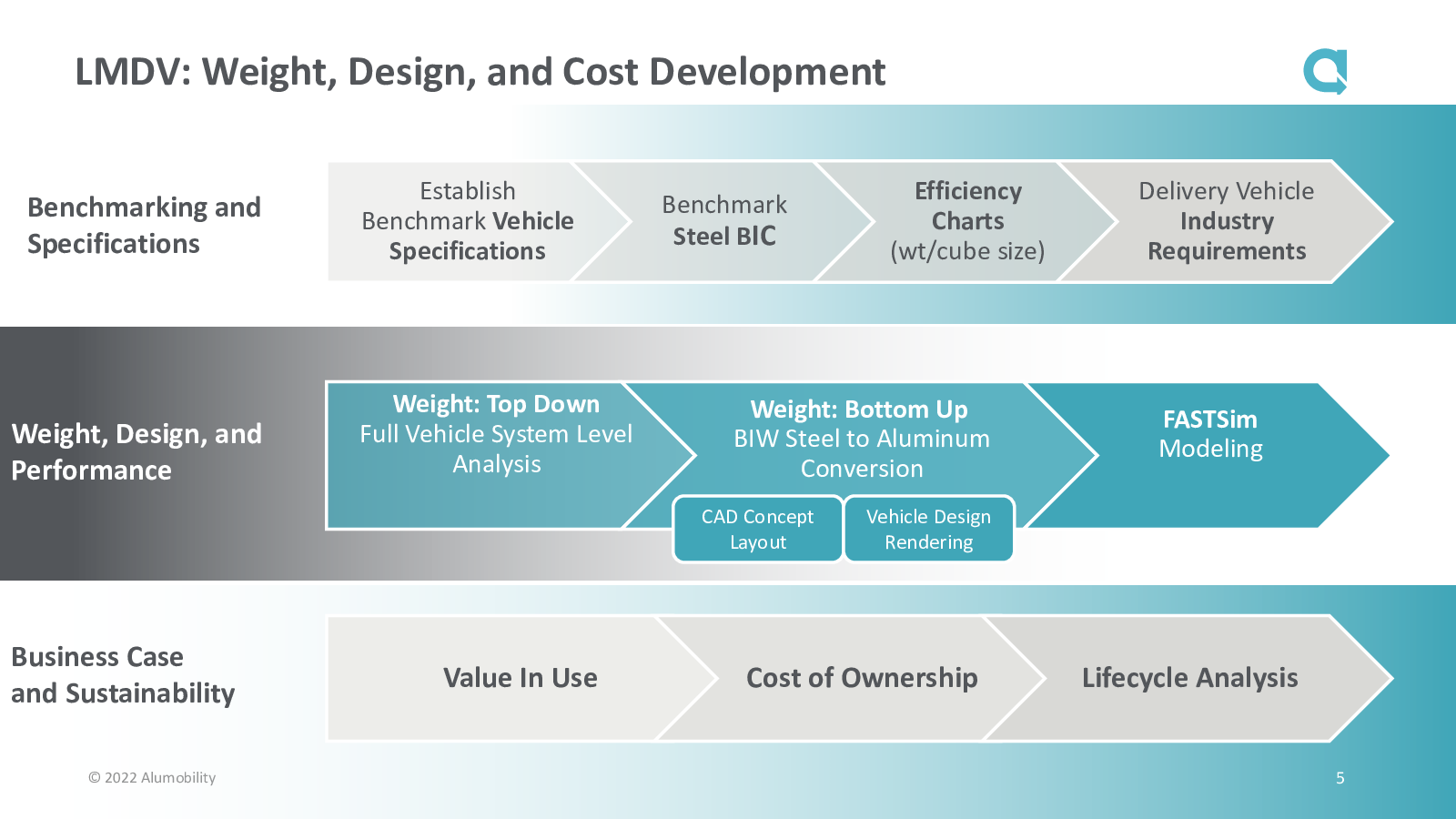 LMDV: Weight, Design, and Cost Development

Benchmarking and Specifications

Establish Benchmark Vehicle Specifications

Benchmark Steel BIC

Efficiency Charts (wt/cube size)

Delivery Vehicle Industry Requirements

Weight, Design, and Performance

Weight: Top Down Full Vehicle System Level Analysis

Weight: Bottom Up BIW Steel to Aluminum Conversion

CAD Concept Layout

Vehicle Design Rendering

FASTSim Modeling

Business Case and Sustainability

Value In Use

Cost of Ownership

Lifecycle Analysis

© 2022 Alumobility

5